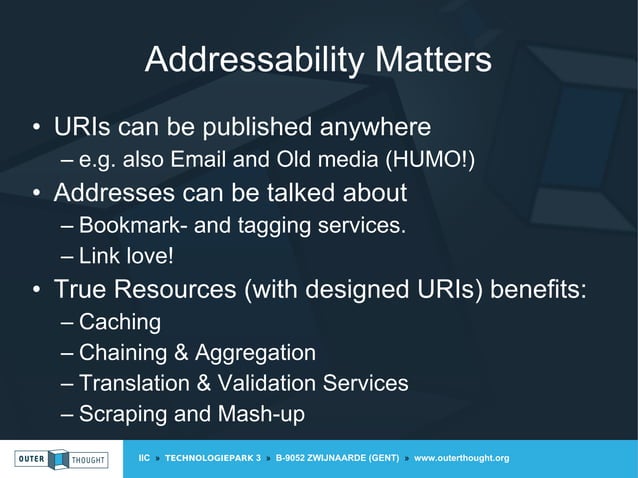 Addressability Matters

• URIs can be published anywhere
– e.g. also Email and Old media (HUMO!)
• Addresses can be talked about
– Bookmark- and tagging services.
– Link love!
• True Resources (with designed URIs) benefits:
– Caching
– Chaining & Aggregation
– Translation & Validation Services
– Scraping and Mash-up

OUTER THOUGHT

IIC » TECHNOLOGIEPARK 3 » B-9052 ZWIJNAARDE (GENT) » www.outerthought.org